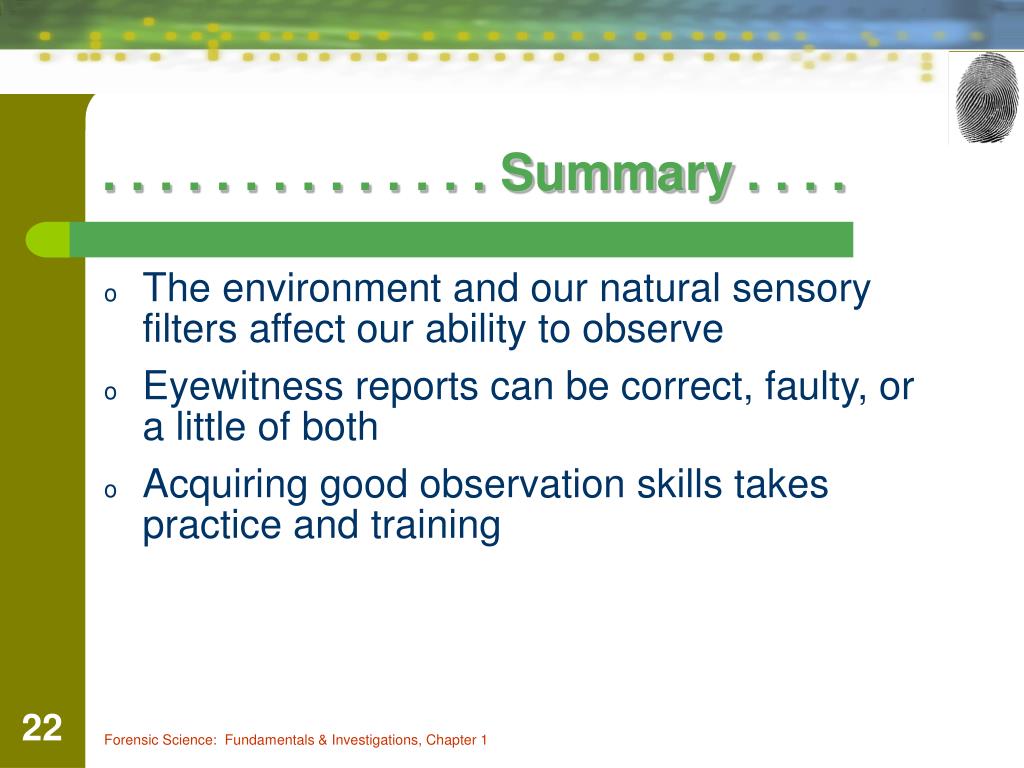 . . . . . . . . . . . . . . Summary . . . .

o The environment and our natural sensory filters affect our ability to observe

o Eyewitness reports can be correct, faulty, or a little of both

o Acquiring good observation skills takes practice and training

22

Forensic Science: Fundamentals & Investigations, Chapter 1